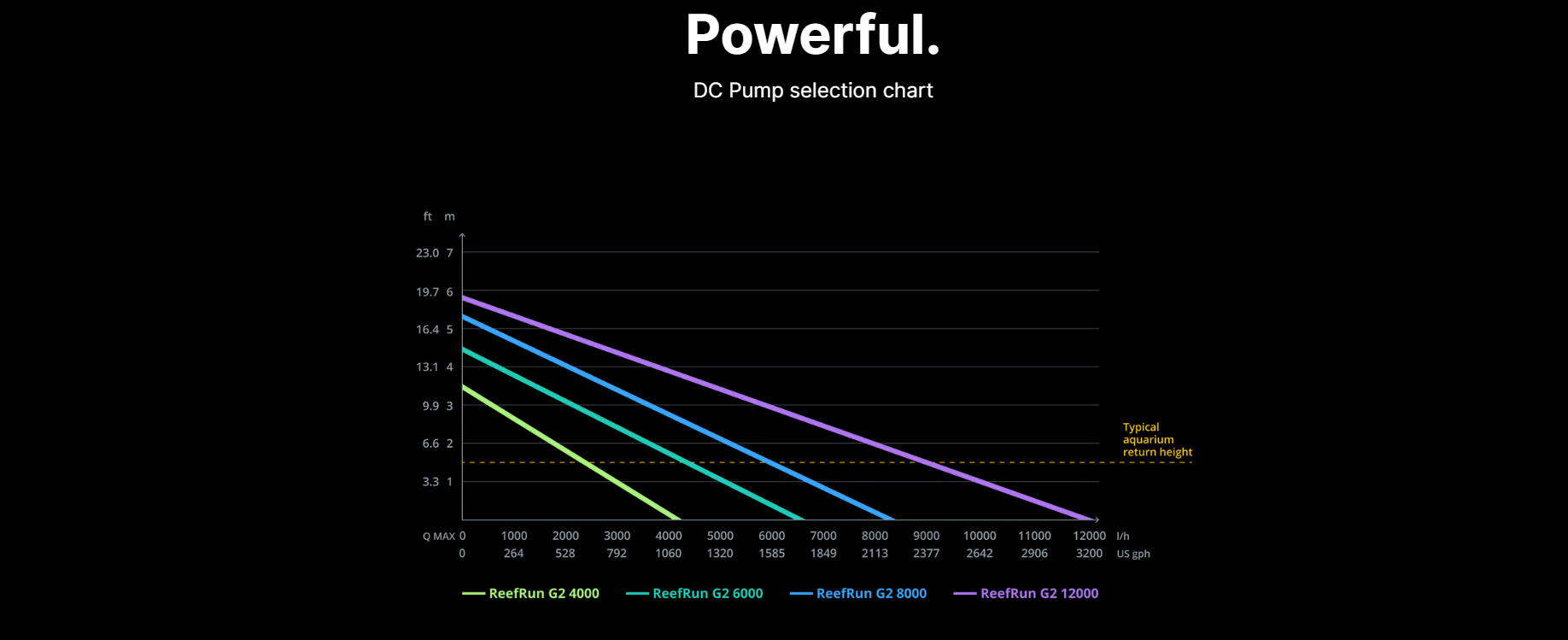 Powerful.

DC Pump selection chart

ft m

23.0 7

19.7 6

16.4 5

13.1 4

9.9 3

6.6 2

3.3 1

Typical aquarium return height

Q MAX 0 1000 2000 3000 4000 5000 6000 7000 8000 9000 10000 11000 12000 l/h

0 264 528 792 1060 1320 1585 1849 2113 2377 2642 2906 3200 US gph

ReefRun G2 4000 ReefRun G2 6000 ReefRun G2 8000 ReefRun G2 12000